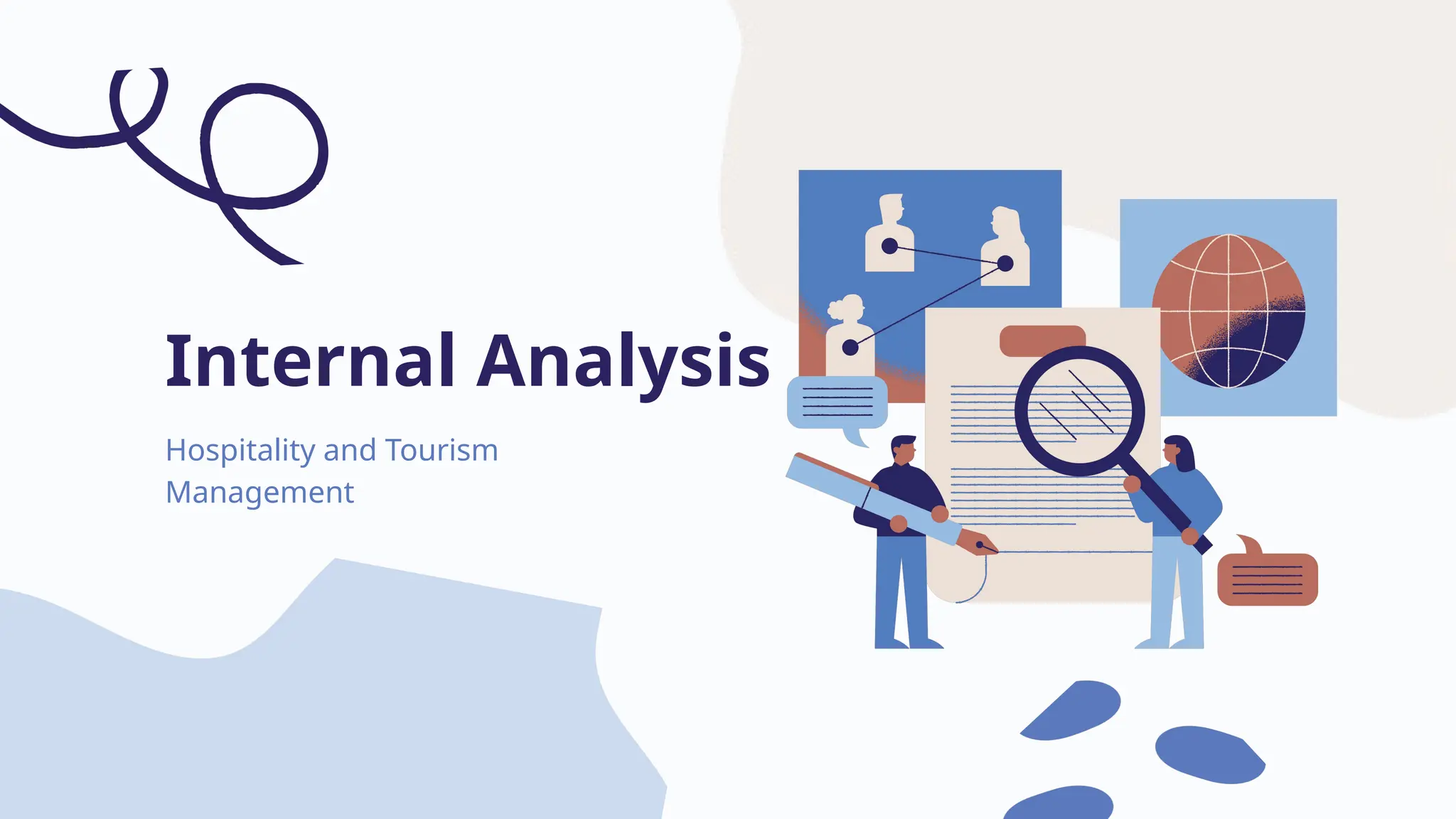 Internal Analysis

Hospitality and Tourism Management